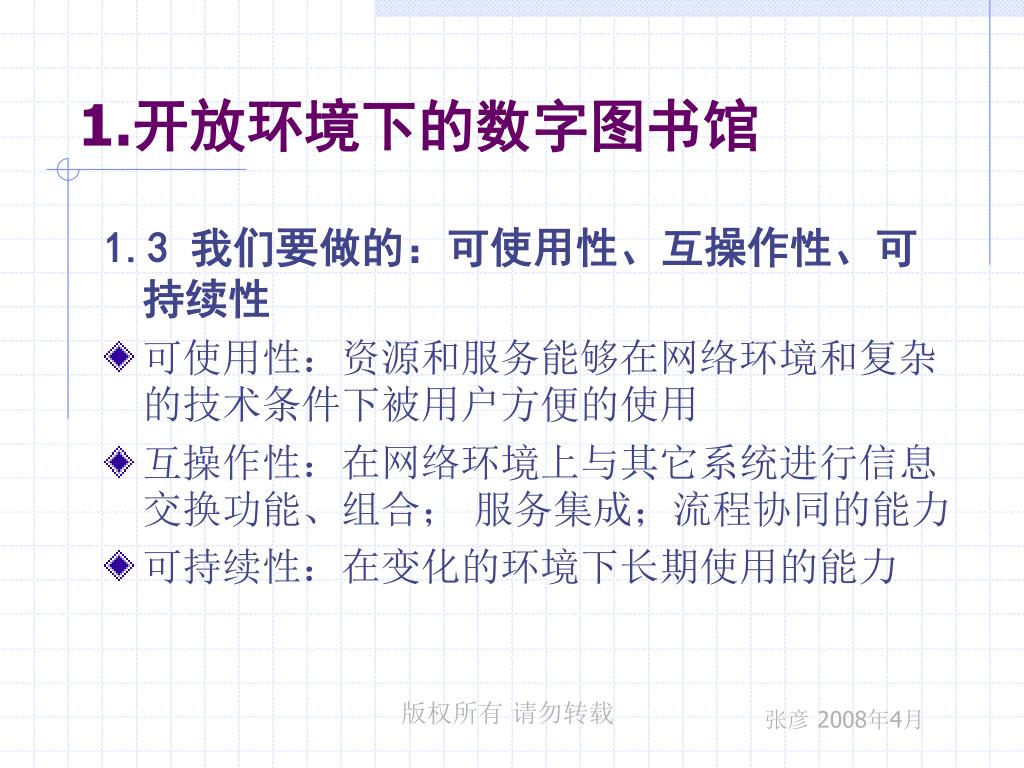 1.开放环境下的数字图书馆

1.3 我们要做的：可使用性、互操作性、可持续性

可使用性：资源和服务能够在网络环境和复杂的技术条件下被用户方便的使用

互操作性：在网络环境上与其它系统进行信息交换功能、组合； 服务集成；流程协同的能力

可持续性：在变化的环境下长期使用的能力

版权所有 请勿转载

张彦 2008年4月